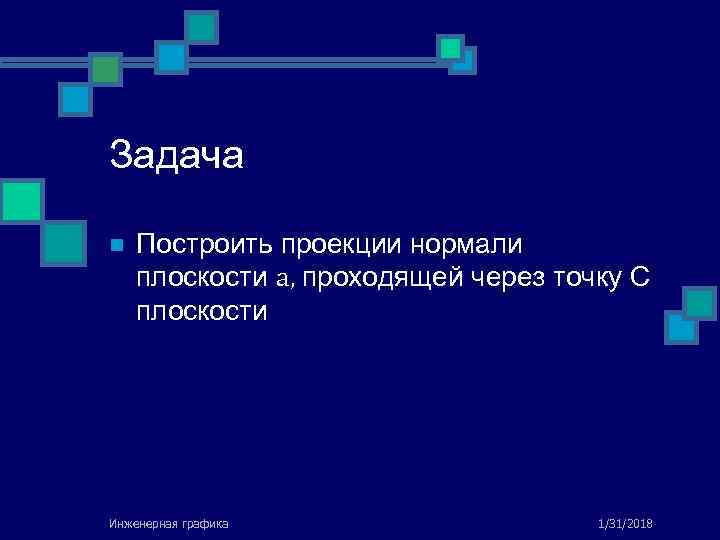 Задача

Построить проекции нормали плоскости a, проходящей через точку С плоскости

Инженерная графика

1/31/2018